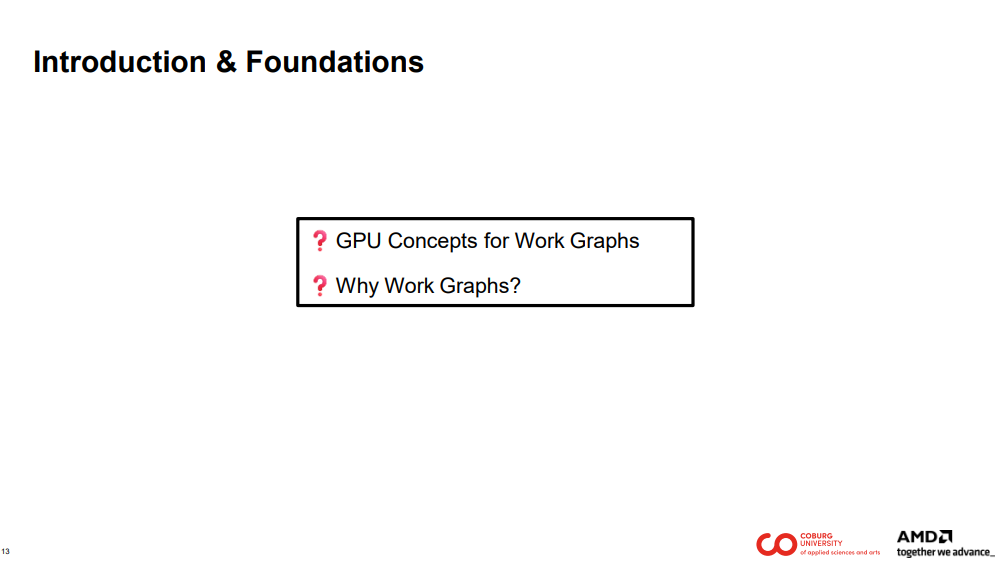 Introduction & Foundations

❓ GPU Concepts for Work Graphs

❓ Why Work Graphs?

13

CO COBURG UNIVERSITY of applied sciences and arts

AMD
together we advance_